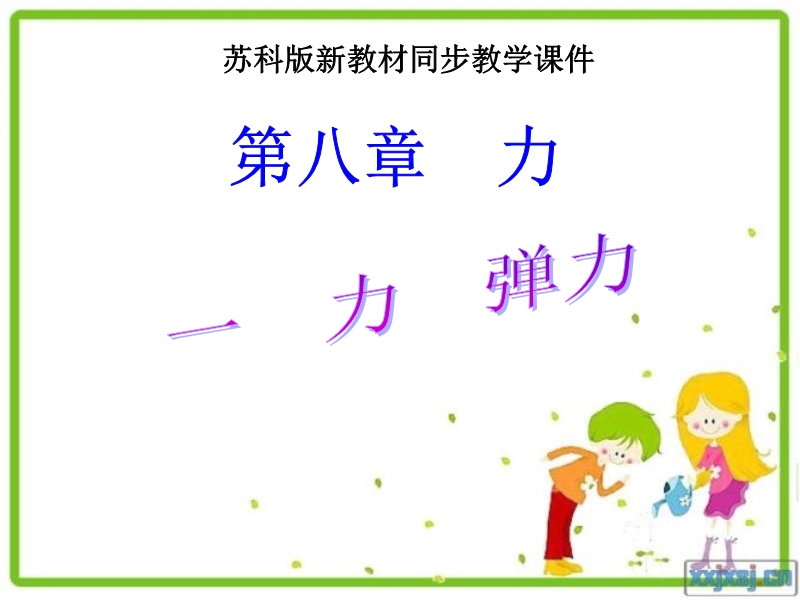 苏科版新教材同步教学课件

第八章　力

一　力　弹力

xxjxsj.cn